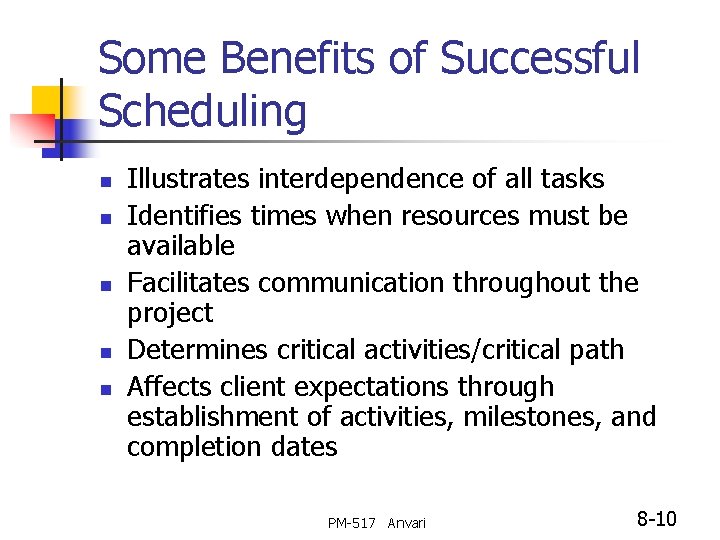 Some Benefits of Successful Scheduling

- Illustrates interdependence of all tasks
- Identifies times when resources must be available
- Facilitates communication throughout the project
- Determines critical activities/critical path
- Affects client expectations through establishment of activities, milestones, and completion dates

PM-517 Anvari

8-10